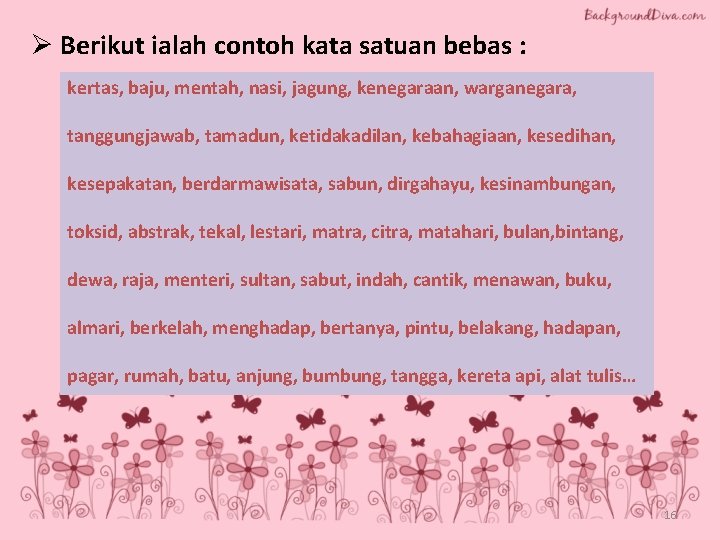 BackgroundDiva.com

➢ Berikut ialah contoh kata satuan bebas :

kertas, baju, mentah, nasi, jagung, kenegaraan, warganegara, tanggungjawab, tamadun, ketidakadilan, kebahagiaan, kesedihan, kesepakatan, berdarmawisata, sabun, dirgahayu, kesinambungan, toksid, abstrak, tekal, lestari, matra, citra, matahari, bulan,bintang, dewa, raja, menteri, sultan, sabut, indah, cantik, menawan, buku, almari, berkelah, menghadap, bertanya, pintu, belakang, hadapan, pagar, rumah, batu, anjung, bumbung, tangga, kereta api, alat tulis…

16